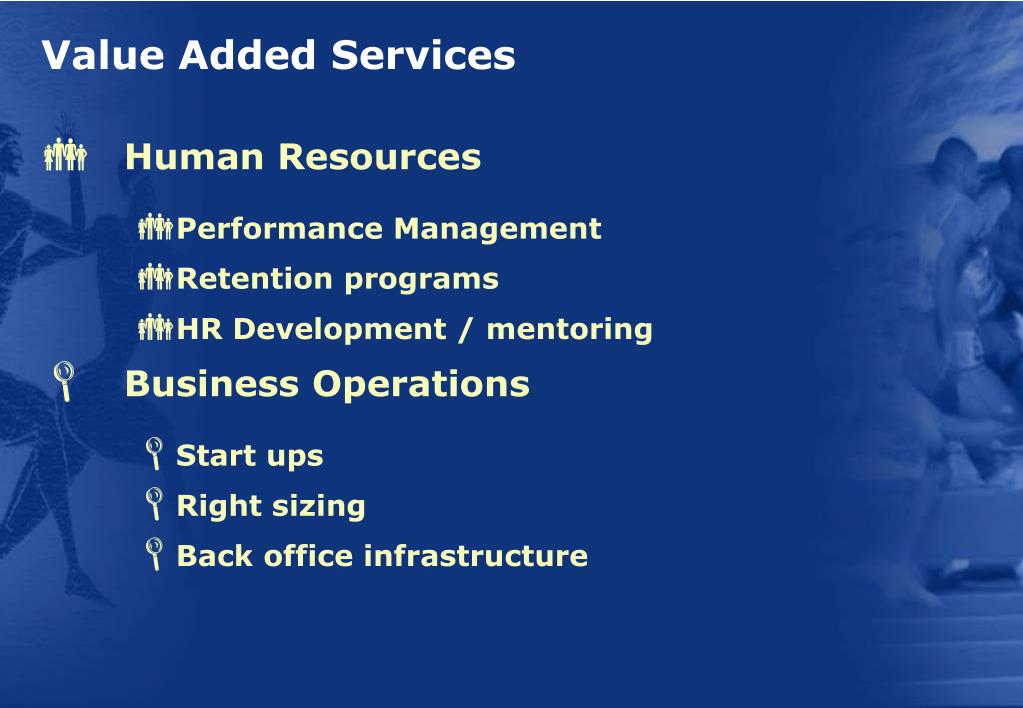 Value Added Services

Human Resources

Performance Management

Retention programs

HR Development / mentoring

Business Operations

Start ups

Right sizing

Back office infrastructure